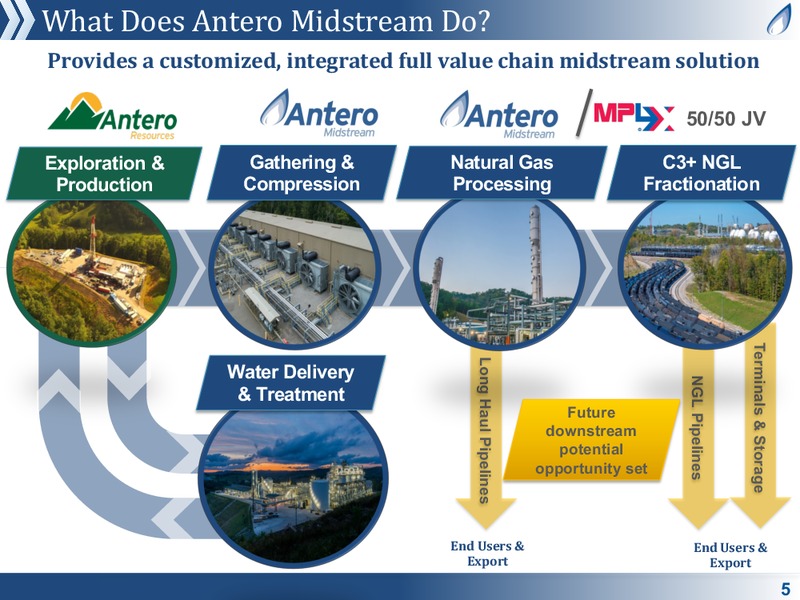 What Does Antero Midstream Do?

Provides a customized, integrated full value chain midstream solution

Antero Resources

Antero Midstream

Antero Midstream

MPLX 50/50 JV

Exploration & Production

Gathering & Compression

Natural Gas Processing

C3+ NGL Fractionation

Water Delivery & Treatment

Long Haul Pipelines

Future downstream potential opportunity set

NGL Pipelines

Terminals & Storage

End Users & Export

End Users & Export

5